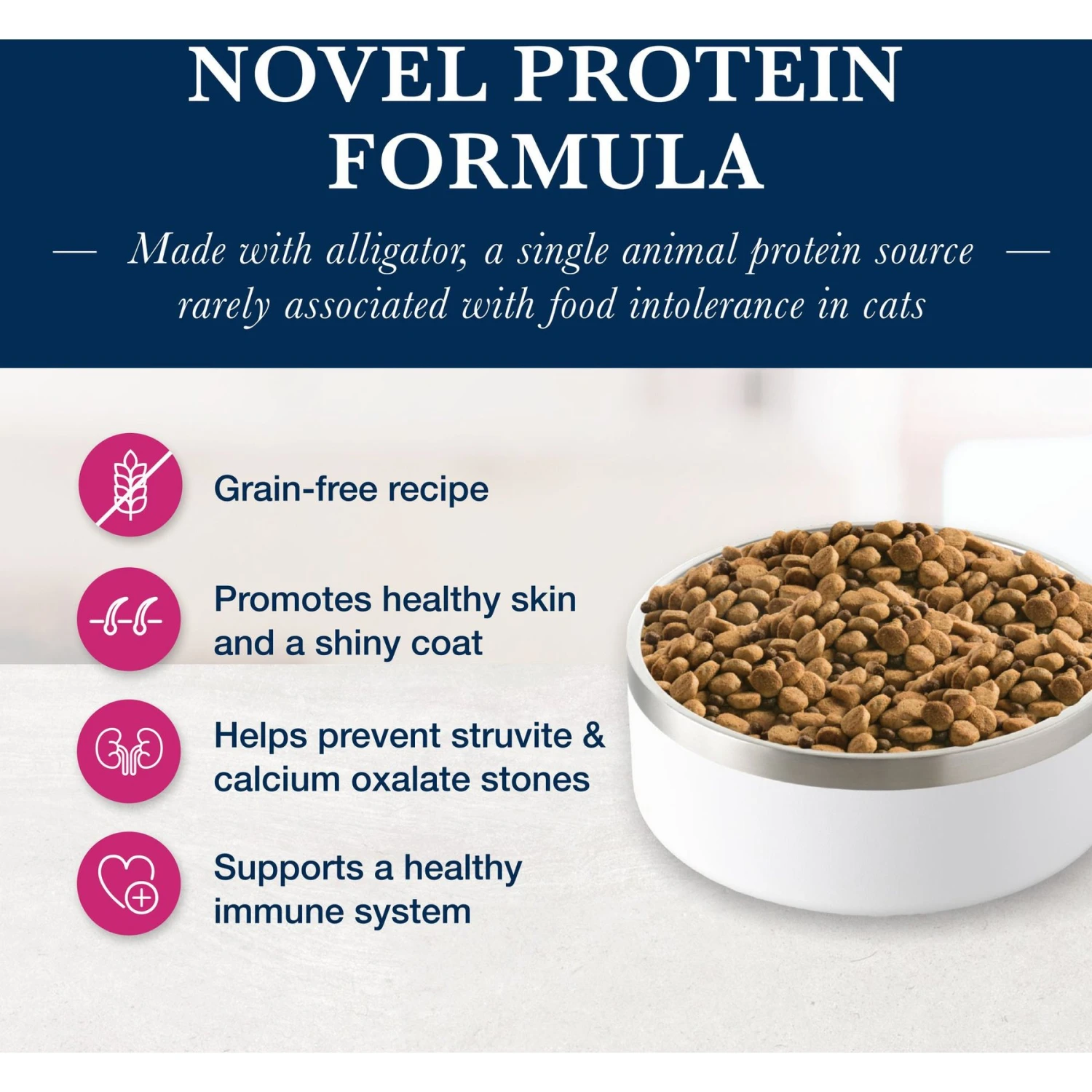 NOVEL PROTEIN FORMULA

— Made with alligator, a single animal protein source — rarely associated with food intolerance in cats

Grain-free recipe

Promotes healthy skin and a shiny coat

Helps prevent struvite & calcium oxalate stones

Supports a healthy immune system